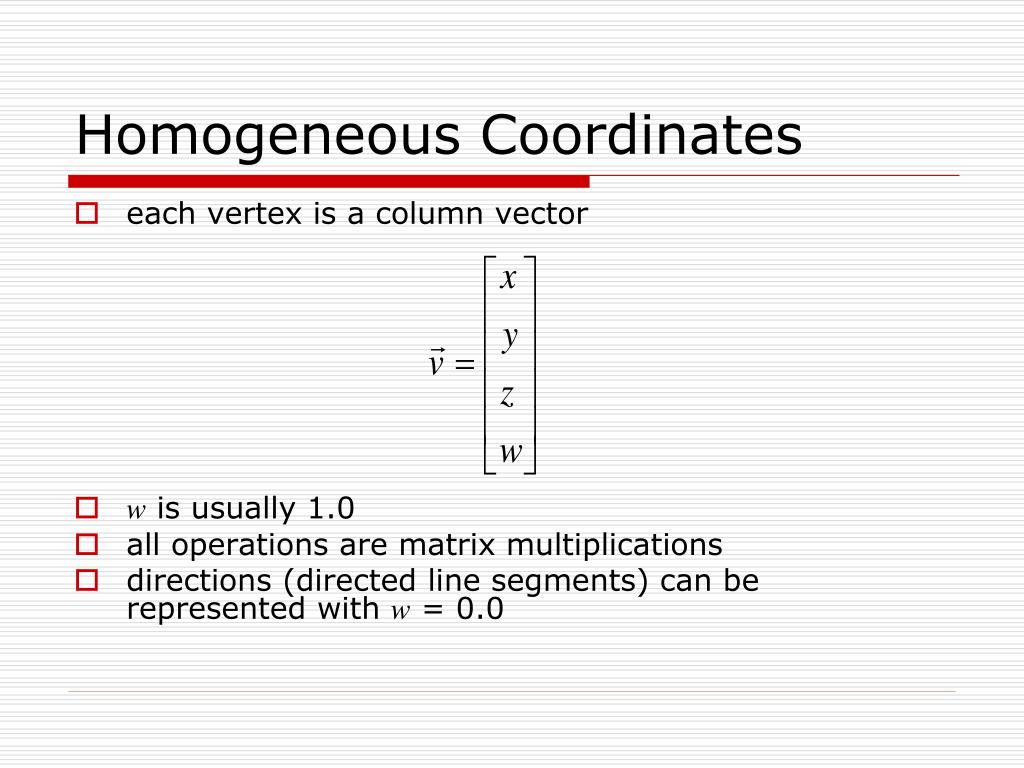 Homogeneous Coordinates

each vertex is a column vector

$\vec{v} = \begin{bmatrix} x \\ y \\ z \\ w \end{bmatrix}$

$w$ is usually 1.0

all operations are matrix multiplications

directions (directed line segments) can be represented with $w$ = 0.0